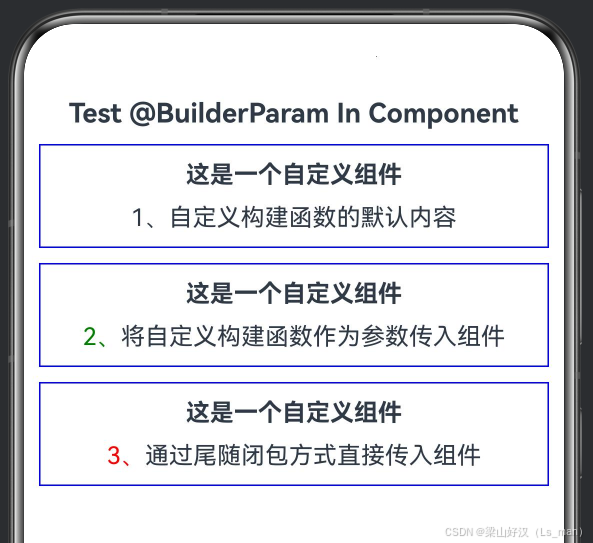 Test @BuilderParam In Component

这是一个自定义组件

1、自定义构建函数的默认内容

这是一个自定义组件

2、将自定义构建函数作为参数传入组件

这是一个自定义组件

3、通过尾随闭包方式直接传入组件

CSDN @梁山好汉（Ls_man）